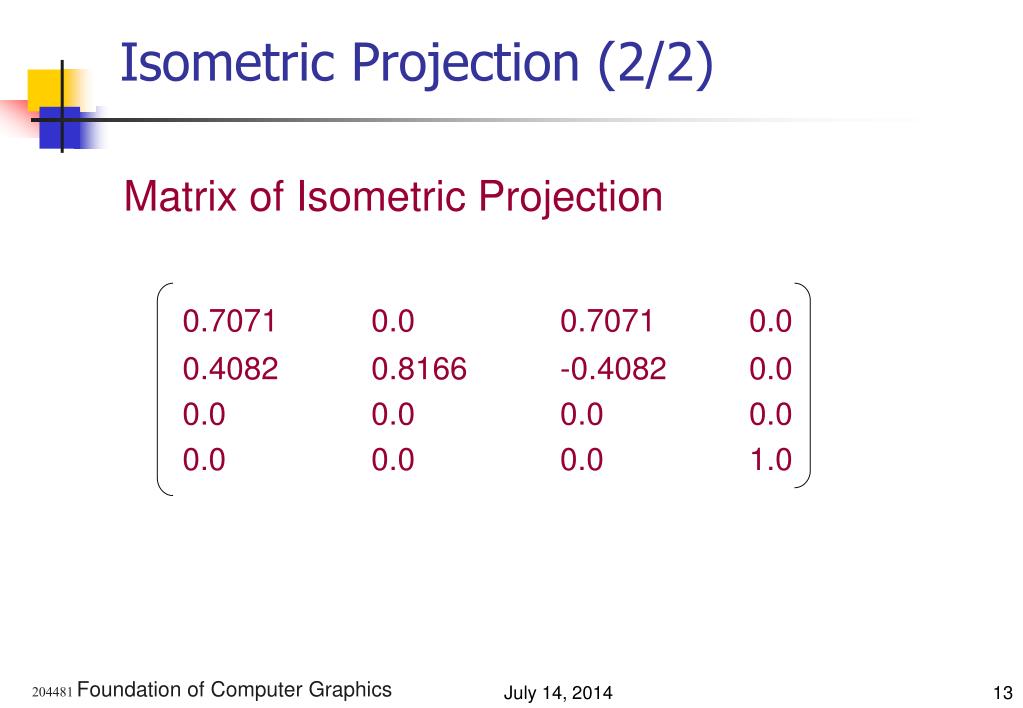 Isometric Projection (2/2)

Matrix of Isometric Projection

$\begin{pmatrix} 0.7071 & 0.0 & 0.7071 & 0.0 \\ 0.4082 & 0.8166 & -0.4082 & 0.0 \\ 0.0 & 0.0 & 0.0 & 0.0 \\ 0.0 & 0.0 & 0.0 & 1.0 \end{pmatrix}$

204481 Foundation of Computer Graphics

July 14, 2014

13